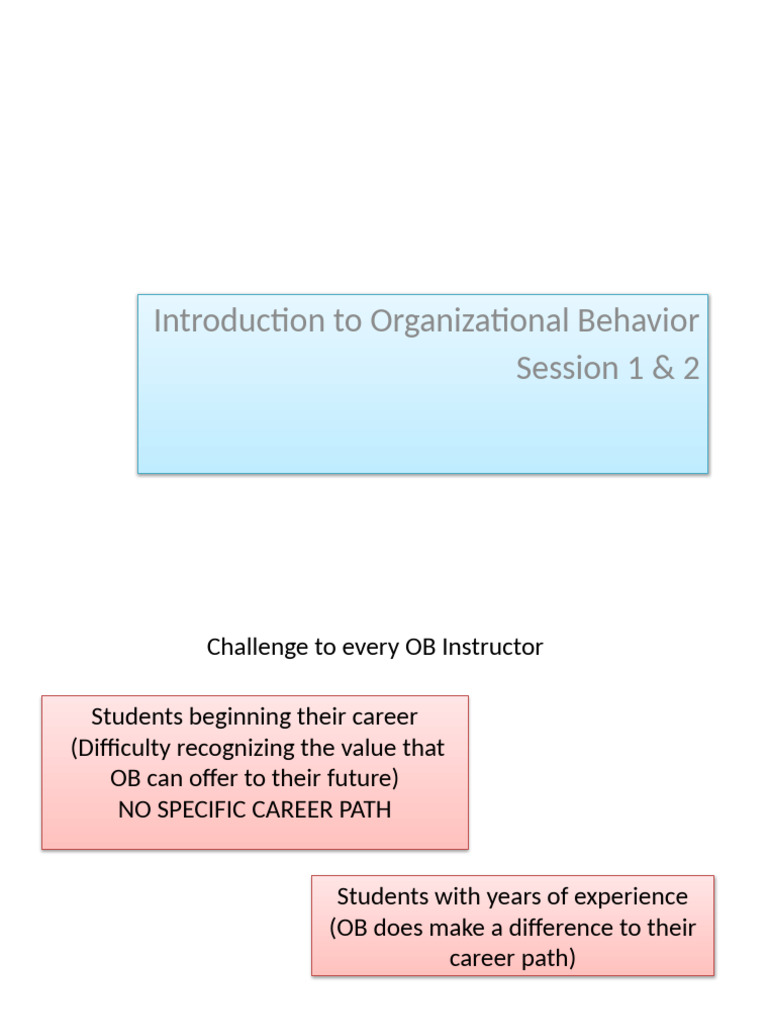 Introduction to Organizational Behavior
Session 1 & 2

Challenge to every OB Instructor

Students beginning their career
(Difficulty recognizing the value that OB can offer to their future)
NO SPECIFIC CAREER PATH

Students with years of experience
(OB does make a difference to their career path)